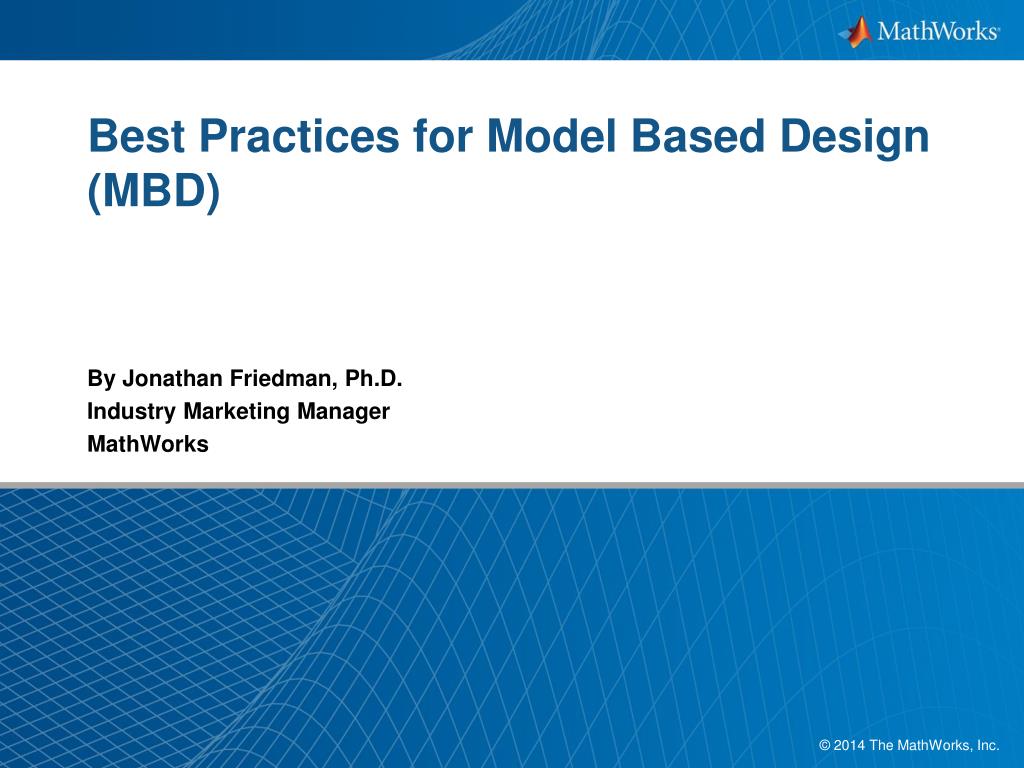 MathWorks®

Best Practices for Model Based Design (MBD)

By Jonathan Friedman, Ph.D.
Industry Marketing Manager
MathWorks

© 2014 The MathWorks, Inc.